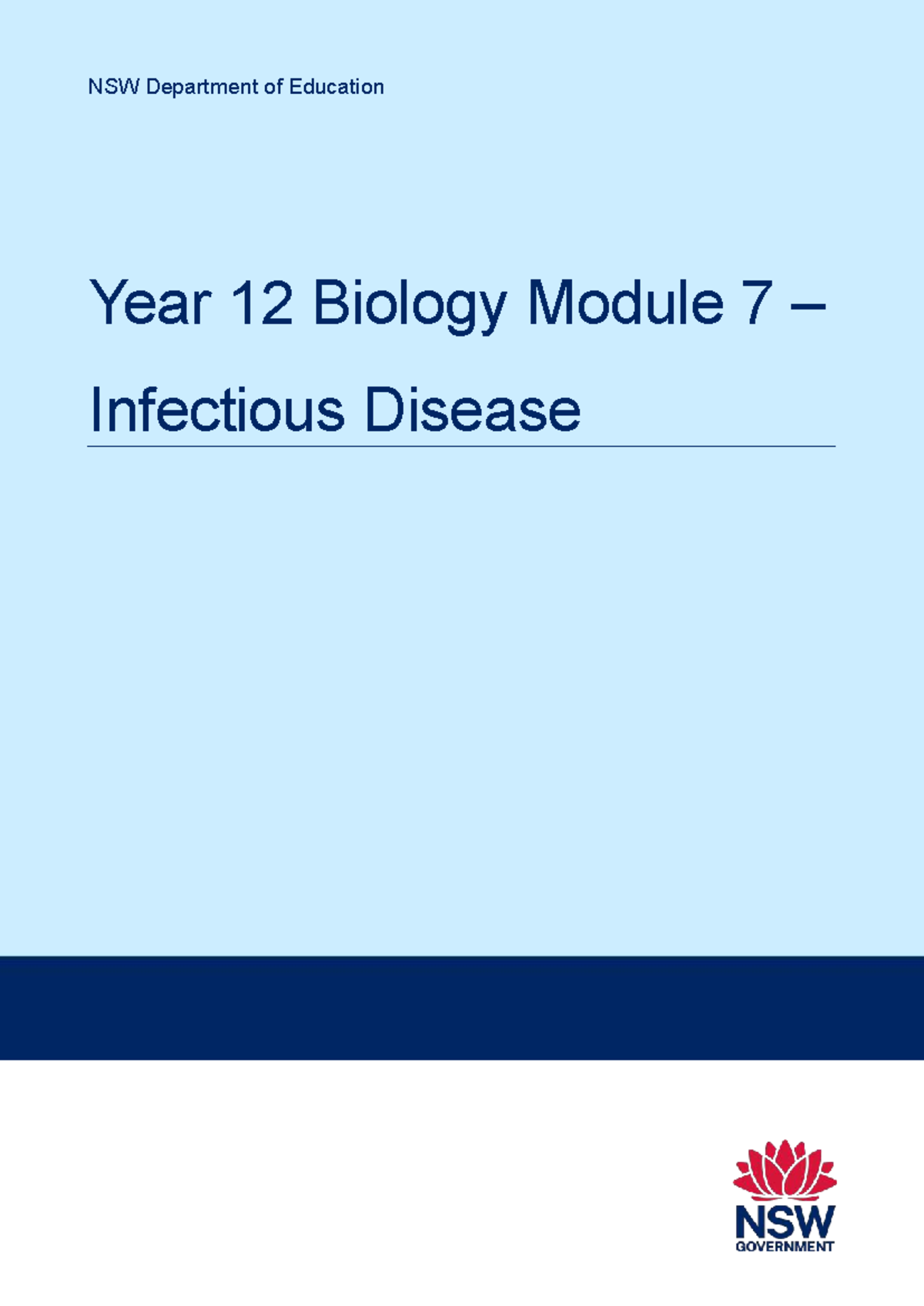 NSW Department of Education

Year 12 Biology Module 7 – Infectious Disease

NSW
GOVERNMENT